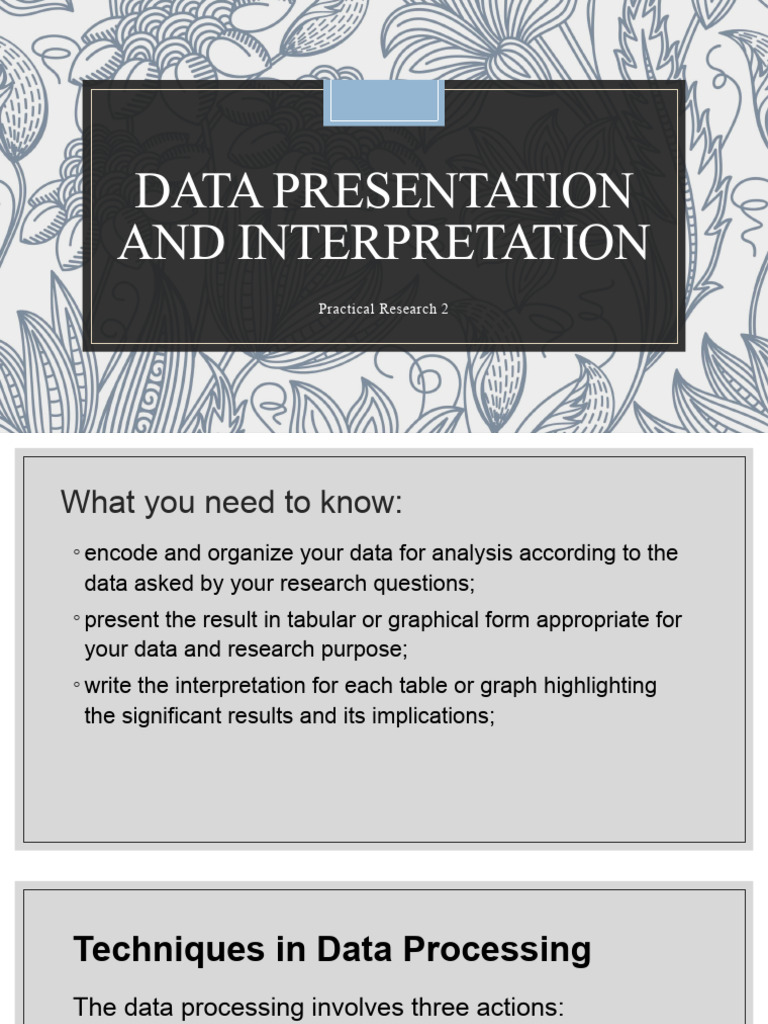 DATA PRESENTATION AND INTERPRETATION

Practical Research 2

What you need to know:

◦ encode and organize your data for analysis according to the data asked by your research questions;

◦ present the result in tabular or graphical form appropriate for your data and research purpose;

◦ write the interpretation for each table or graph highlighting the significant results and its implications;

Techniques in Data Processing

The data processing involves three actions: